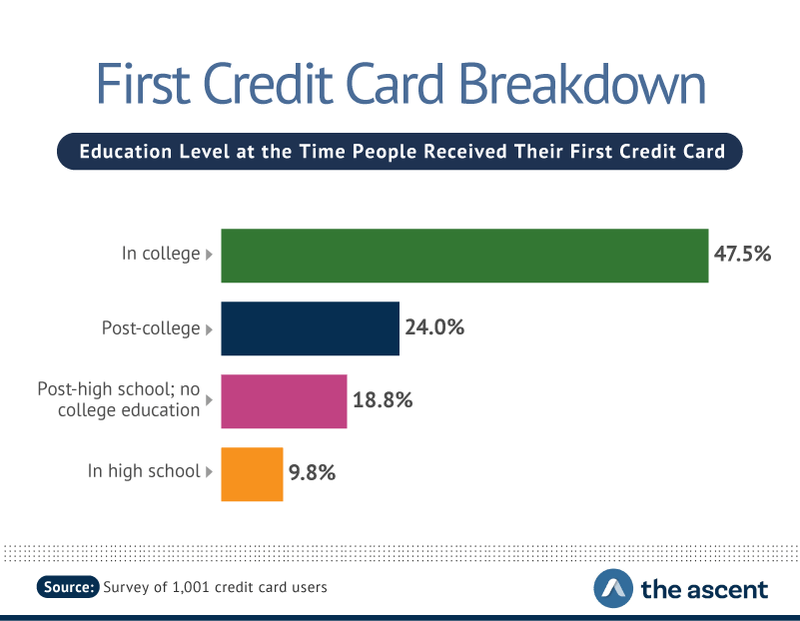 First Credit Card Breakdown

Education Level at the Time People Received Their First Credit Card

In college
47.5%

Post-college
24.0%

Post-high school; no college education
18.8%

In high school
9.8%

Source: Survey of 1,001 credit card users

the ascent